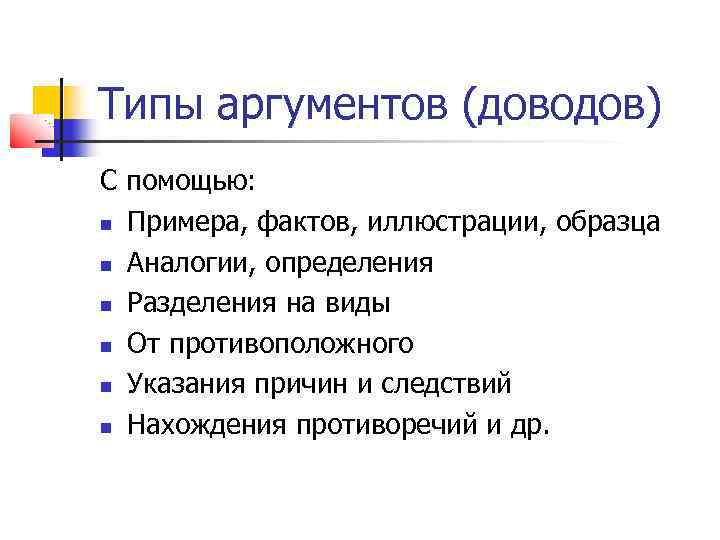 Типы аргументов (доводов)

С помощью:

- Примера, фактов, иллюстрации, образца
- Аналогии, определения
- Разделения на виды
- От противоположного
- Указания причин и следствий
- Нахождения противоречий и др.